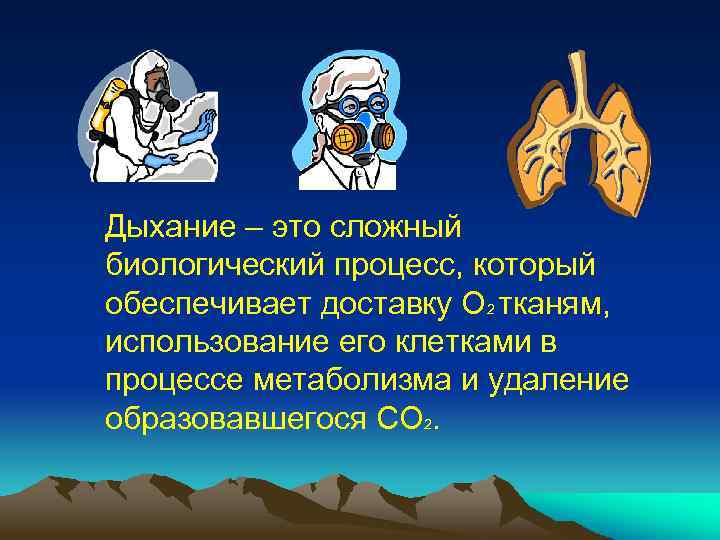 Дыхание – это сложный биологический процесс, который обеспечивает доставку $O_2$ тканям, использование его клетками в процессе метаболизма и удаление образовавшегося $CO_2$.